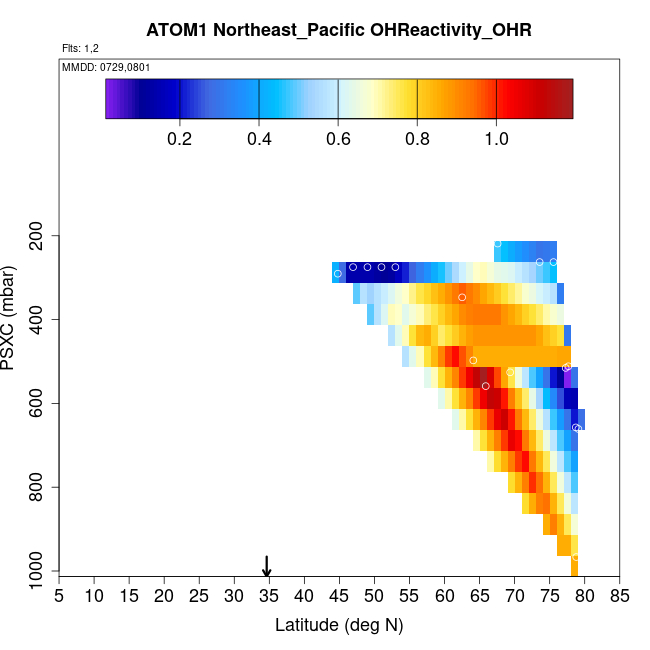 ATOM1 Northeast_Pacific OHReactivity_OHR

Flts: 1,2

MMDD: 0729,0801

0.2 0.4 0.6 0.8 1.0

PSXC (mbar)

200
400
600
800
1000

5 10 15 20 25 30 35 40 45 50 55 60 65 70 75 80 85

Latitude (deg N)